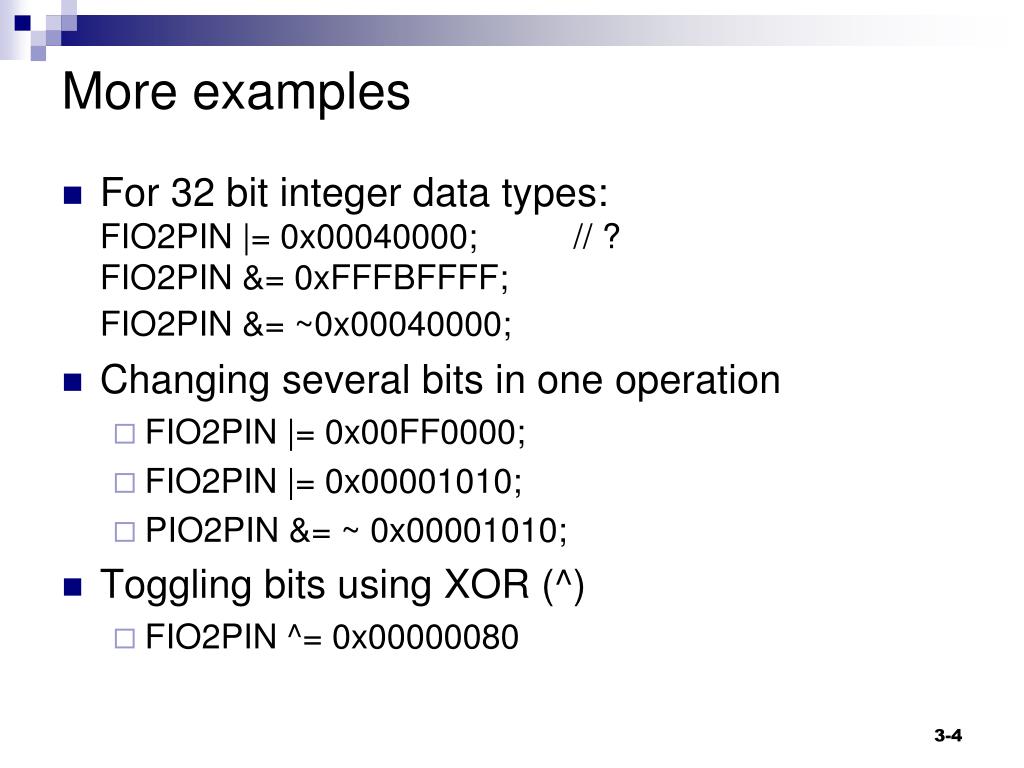 More examples

For 32 bit integer data types:
FIO2PIN |= 0x00040000; // ?
FIO2PIN &= 0xFFFBFFFF;
FIO2PIN &= ~0x00040000;

Changing several bits in one operation

FIO2PIN |= 0x00FF0000;

FIO2PIN |= 0x00001010;

PIO2PIN &= ~ 0x00001010;

Toggling bits using XOR (^)

FIO2PIN ^= 0x00000080

3-4